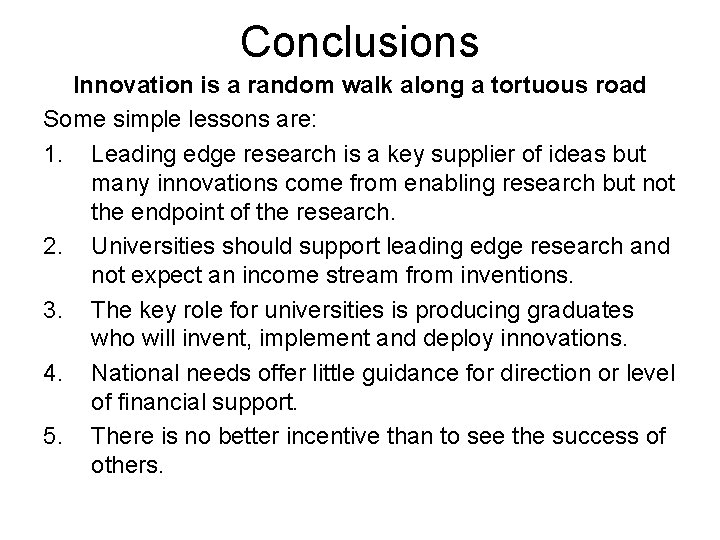 Conclusions

Innovation is a random walk along a tortuous road

Some simple lessons are:

1. Leading edge research is a key supplier of ideas but many innovations come from enabling research but not the endpoint of the research.

2. Universities should support leading edge research and not expect an income stream from inventions.

3. The key role for universities is producing graduates who will invent, implement and deploy innovations.

4. National needs offer little guidance for direction or level of financial support.

5. There is no better incentive than to see the success of others.